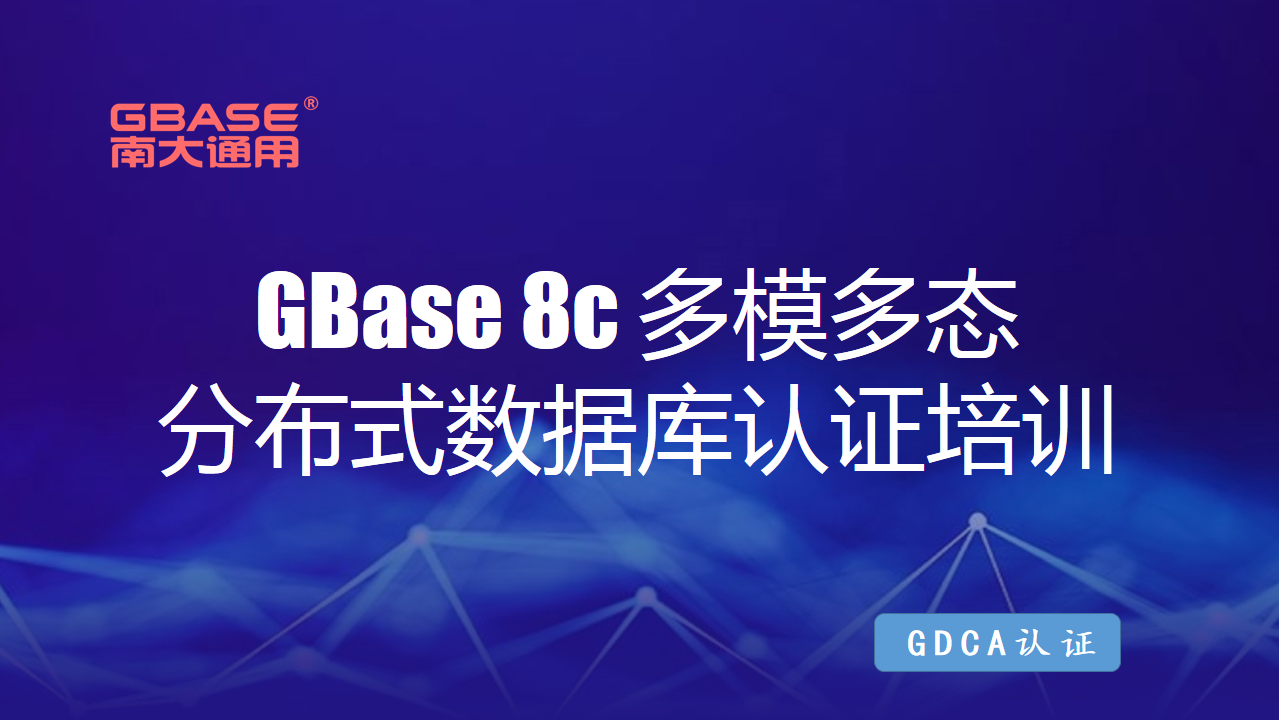 GBASE®
南大通用

GBase 8c 多模多态
分布式数据库认证培训

GDCA认证